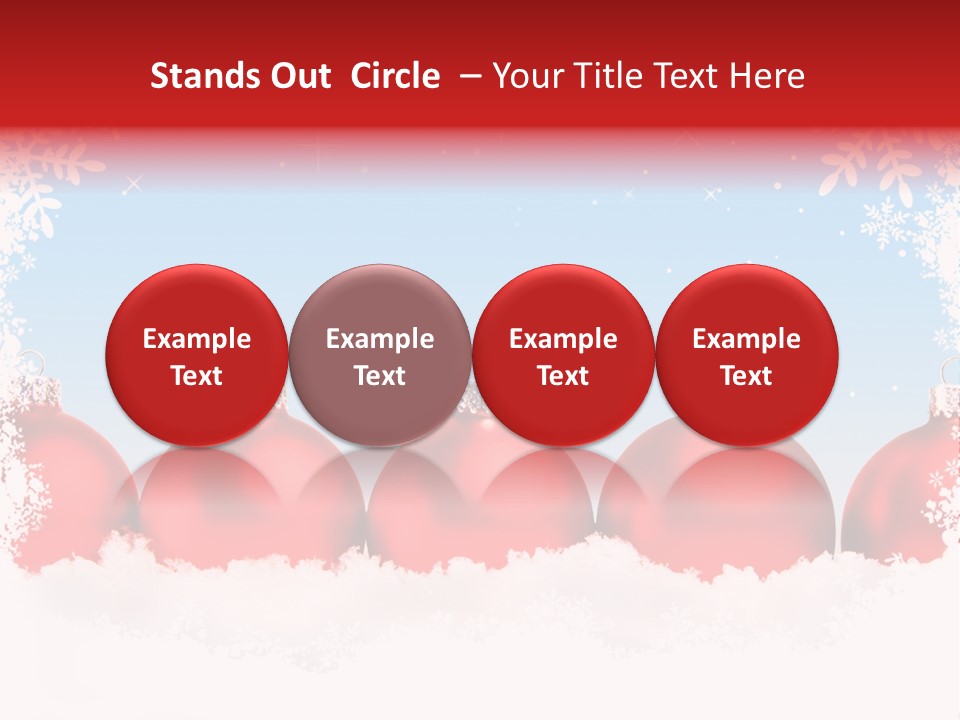 Stands Out Circle – Your Title Text Here

Example Text

Example Text

Example Text

Example Text